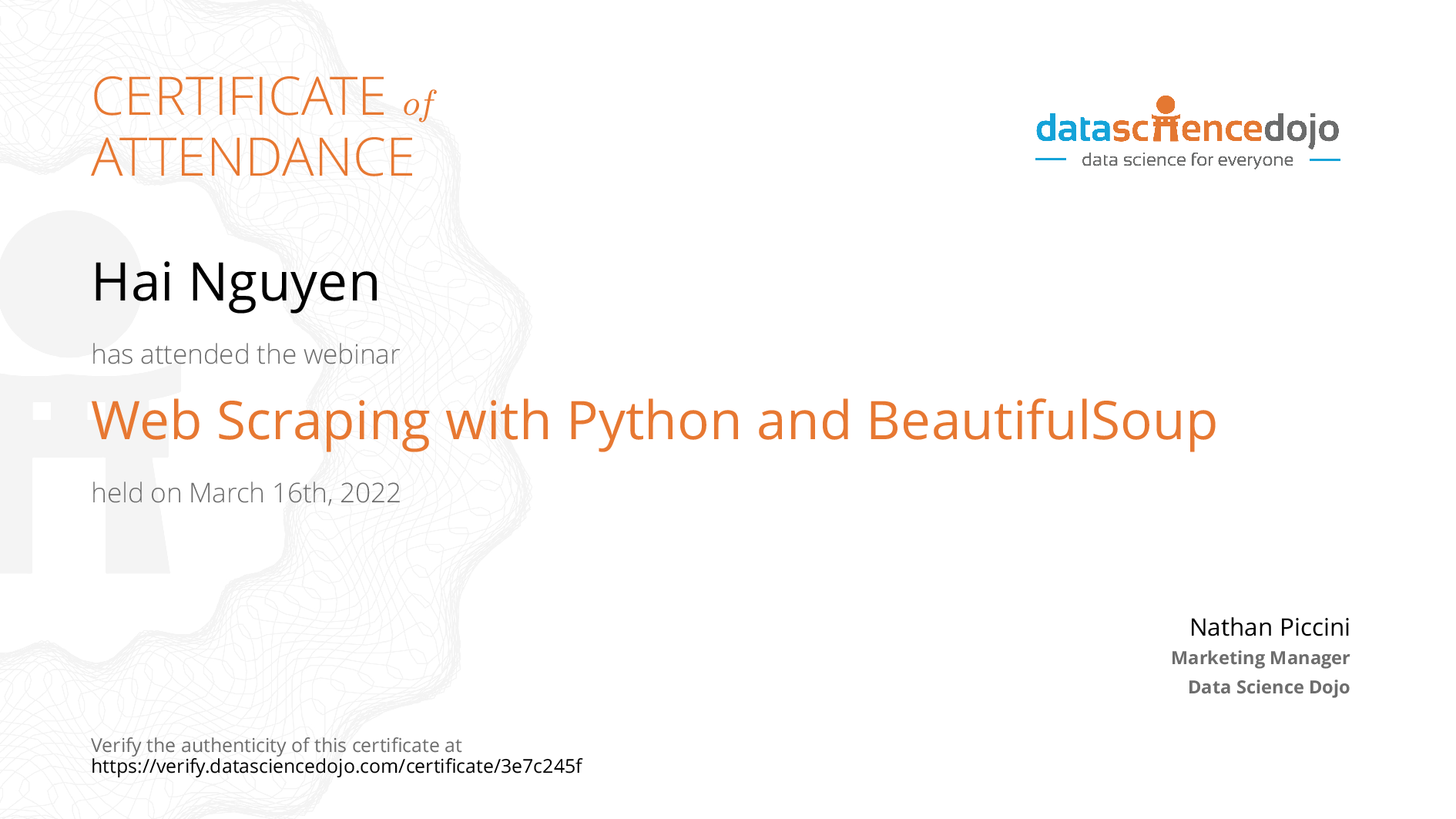 CERTIFICATE of ATTENDANCE

datasciencedojo
data science for everyone

Hai Nguyen

has attended the webinar

Web Scraping with Python and BeautifulSoup

held on March 16th, 2022

Nathan Piccini
Marketing Manager
Data Science Dojo

Verify the authenticity of this certificate at
https://verify.datasciencedojo.com/certificate/3e7c245f